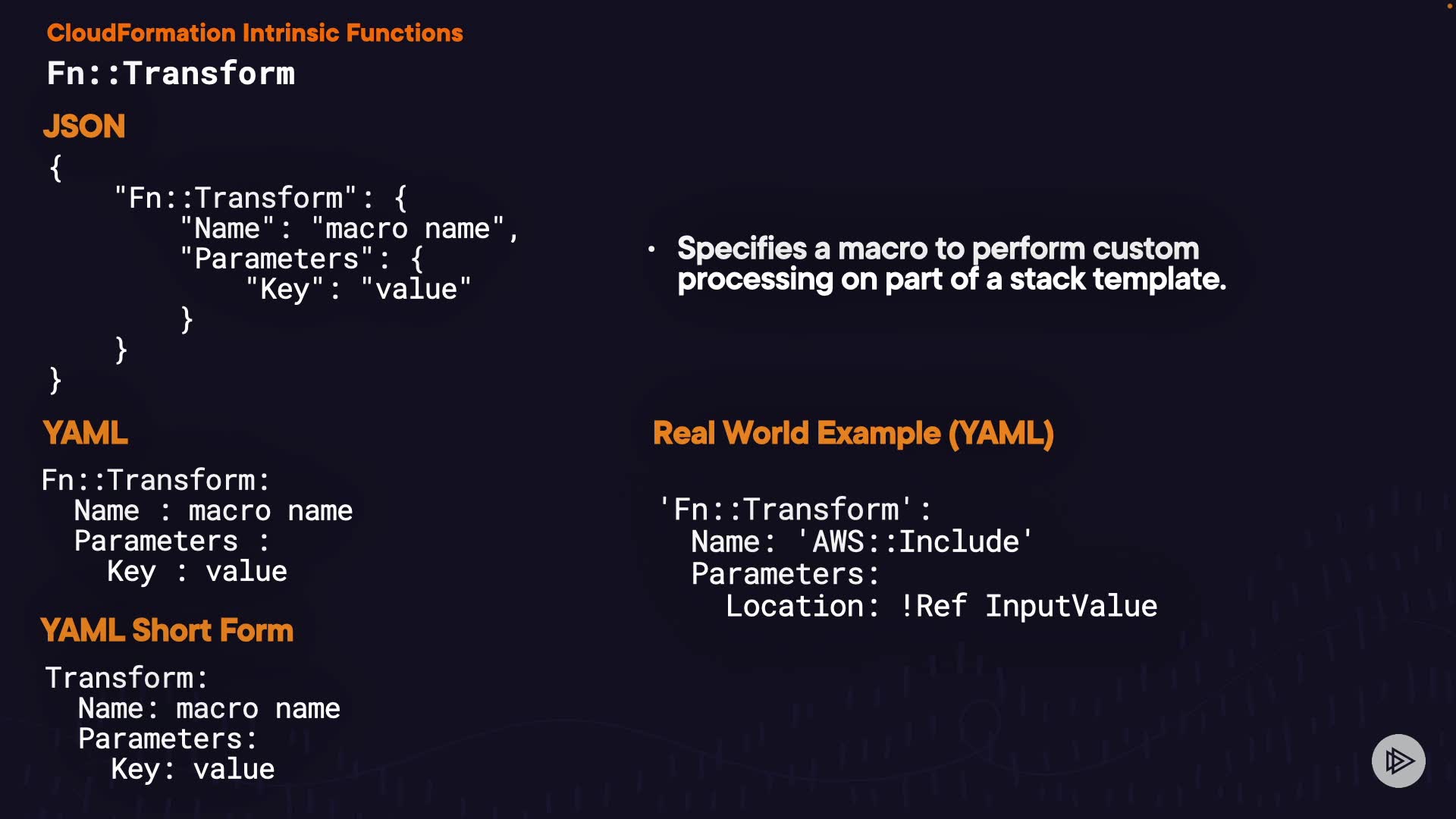 CloudFormation Intrinsic Functions

Fn::Transform

JSON

{
    "Fn::Transform": {
        "Name": "macro name",
        "Parameters": {
            "Key": "value"
        }
    }
}

YAML

Fn::Transform:
  Name : macro name
  Parameters :
    Key : value

YAML Short Form

Transform:
  Name: macro name
  Parameters:
    Key: value

• Specifies a macro to perform custom processing on part of a stack template.

Real World Example (YAML)

'Fn::Transform':
  Name: 'AWS::Include'
  Parameters:
    Location: !Ref InputValue